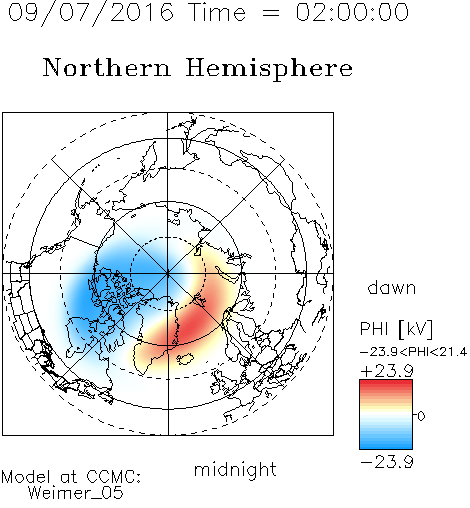 09/07/2016 Time = 02:00:00

Northern Hemisphere

dawn

PHI [kV]
−23.9<PHI<21.4
+23.9
0
−23.9

midnight

Model at CCMC:
Weimer_05